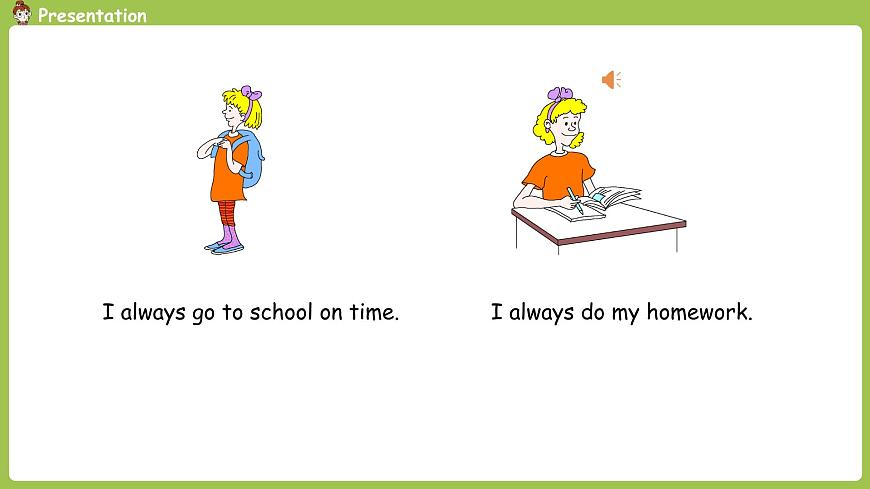 Presentation

I always go to school on time.

I always do my homework.